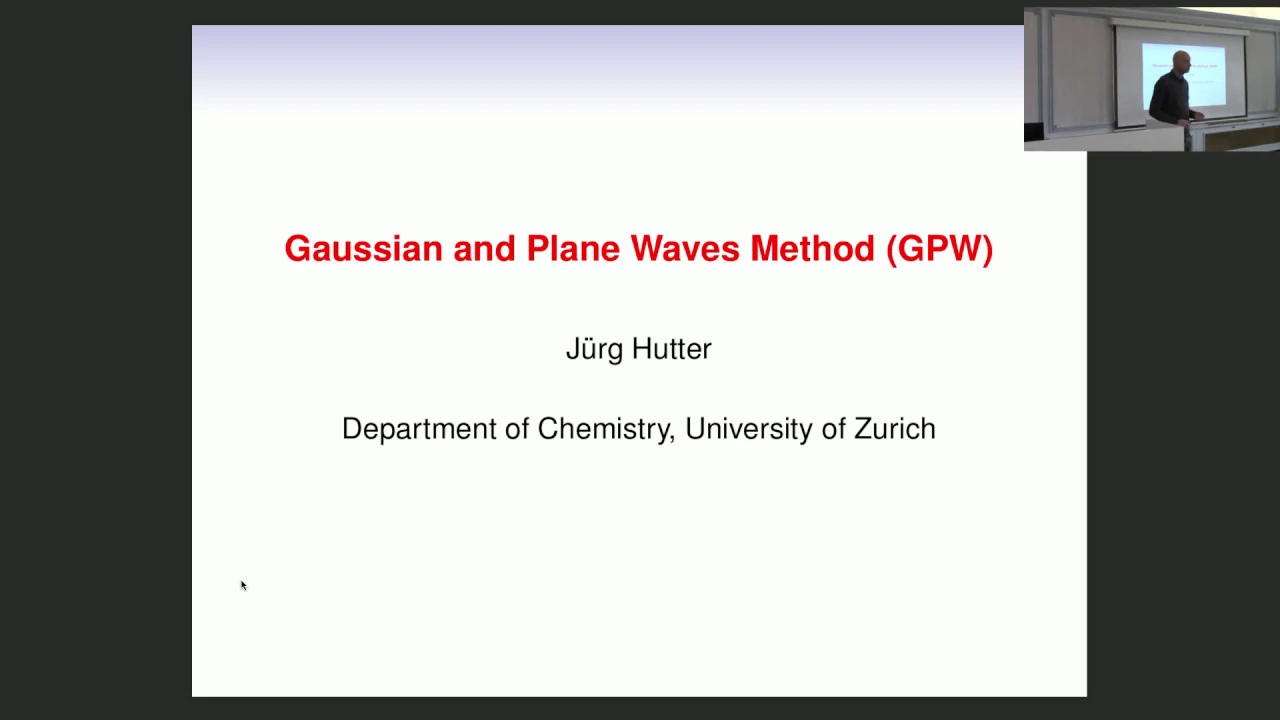 Gaussian and Plane Waves Method (GPW)

Jürg Hutter

Department of Chemistry, University of Zurich